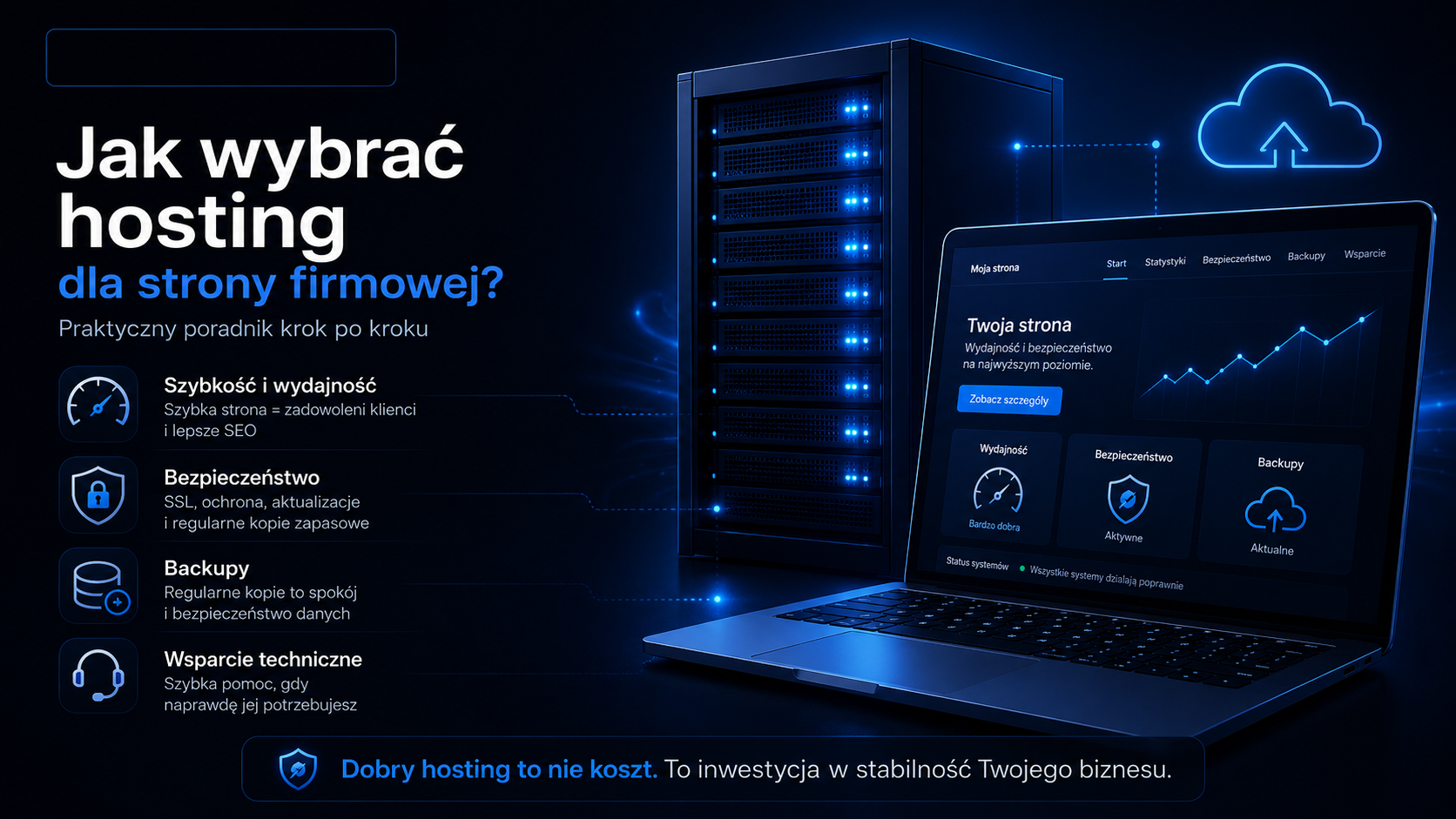 Jak wybrać hosting
dla strony firmowej?

Praktyczny poradnik krok po kroku

Szybkość i wydajność
Szybka strona = zadowoleni klienci i lepsze SEO

Bezpieczeństwo
SSL, ochrona, aktualizacje i regularne kopie zapasowe

Backupy
Regularne kopie to spokój i bezpieczeństwo danych

Wsparcie techniczne
Szybka pomoc, gdy naprawdę jej potrzebujesz

Moja strona
Start
Statystyki
Bezpieczeństwo
Backupy
Wsparcie

Twoja strona
Wydajność i bezpieczeństwo na najwyższym poziomie.

Zobacz szczegóły

Wydajność
Bardzo dobra

Bezpieczeństwo
Aktywne

Backupy
Aktualne

Status systemów
Wszystkie systemy działają poprawnie

Dobry hosting to nie koszt. To inwestycja w stabilność Twojego biznesu.